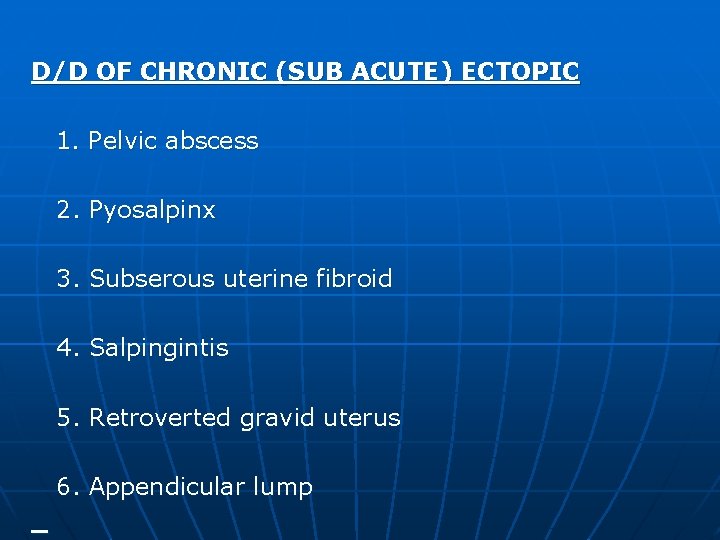 D/D OF CHRONIC (SUB ACUTE) ECTOPIC

1. Pelvic abscess

2. Pyosalpinx

3. Subserous uterine fibroid

4. Salpingintis

5. Retroverted gravid uterus

6. Appendicular lump